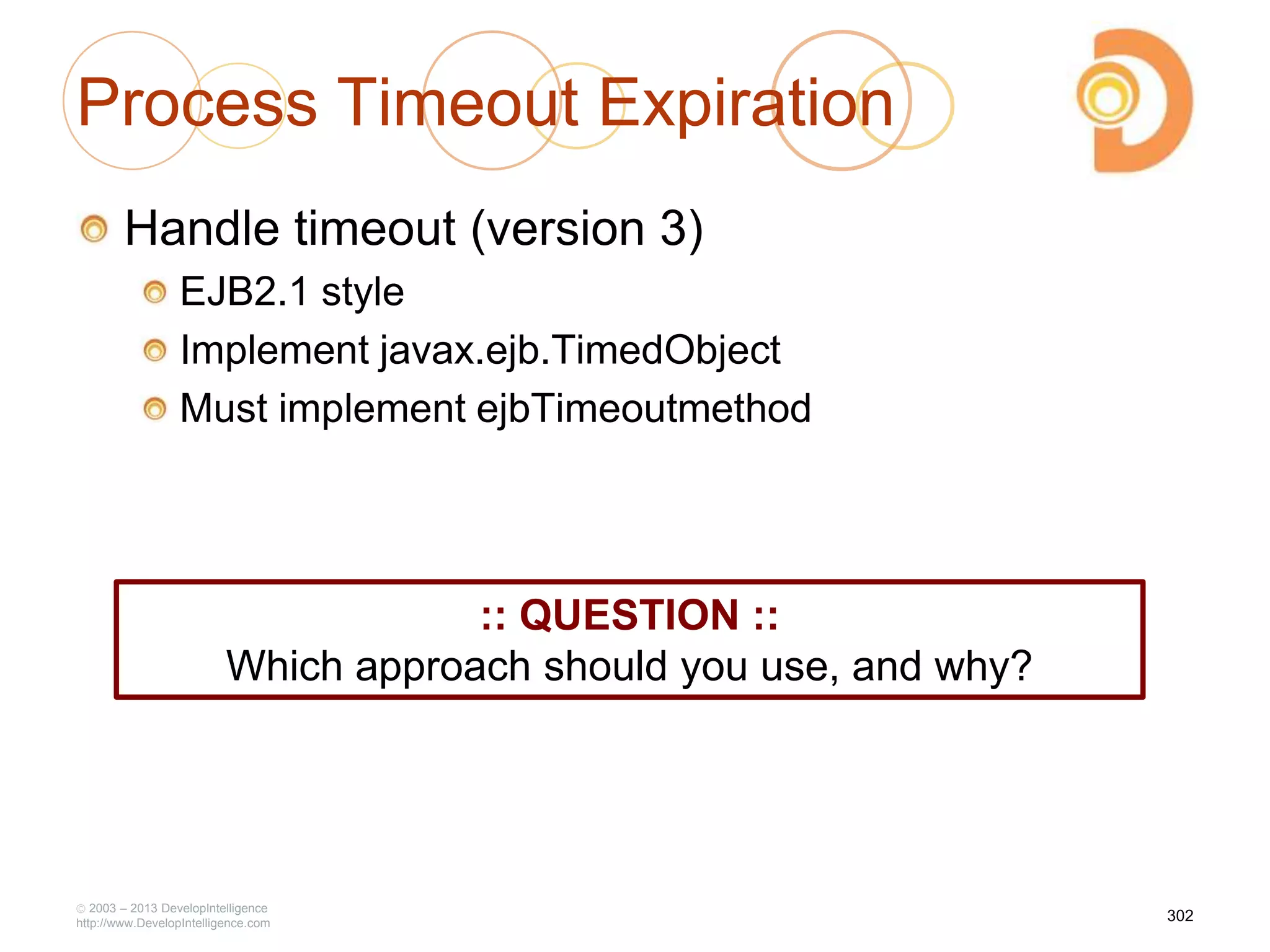 Process Timeout Expiration

Handle timeout (version 3)

EJB2.1 style

Implement javax.ejb.TimedObject

Must implement ejbTimeoutmethod

:: QUESTION ::
Which approach should you use, and why?

© 2003 – 2013 DevelopIntelligence
http://www.DevelopIntelligence.com

302